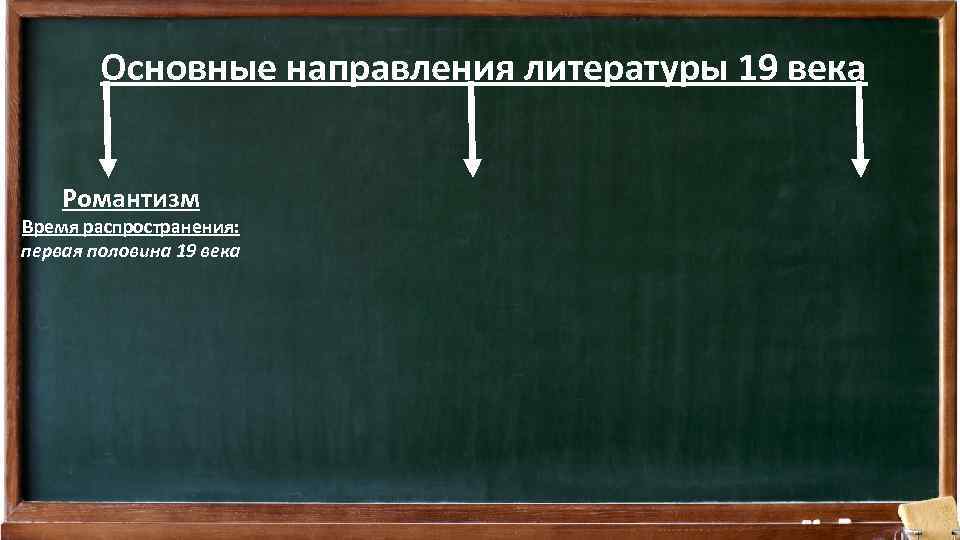 Основные направления литературы 19 века

Романтизм
Время распространения:
первая половина 19 века